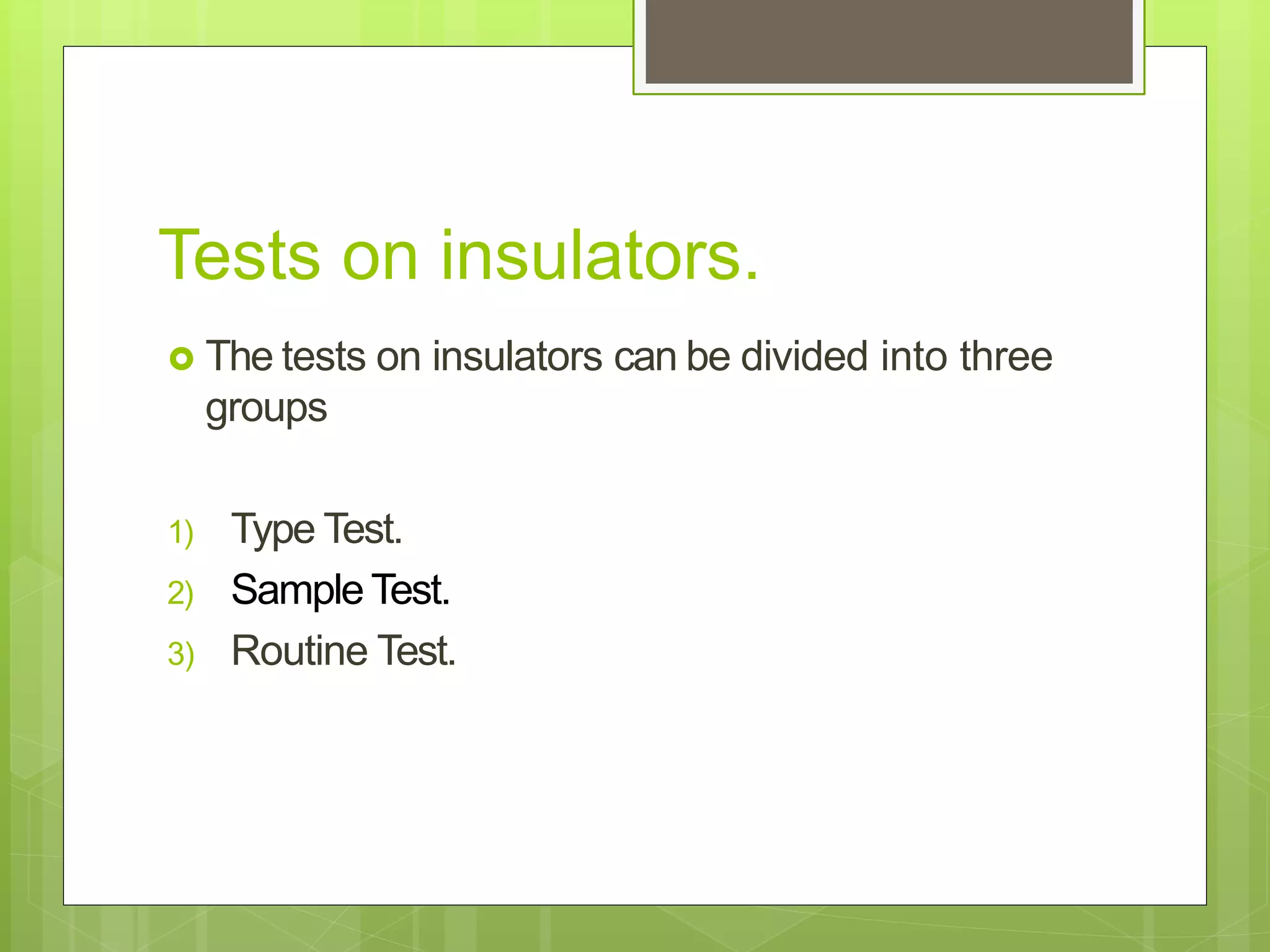 Tests on insulators.

The tests on insulators can be divided into three groups

1) Type Test.
2) Sample Test.
3) Routine Test.